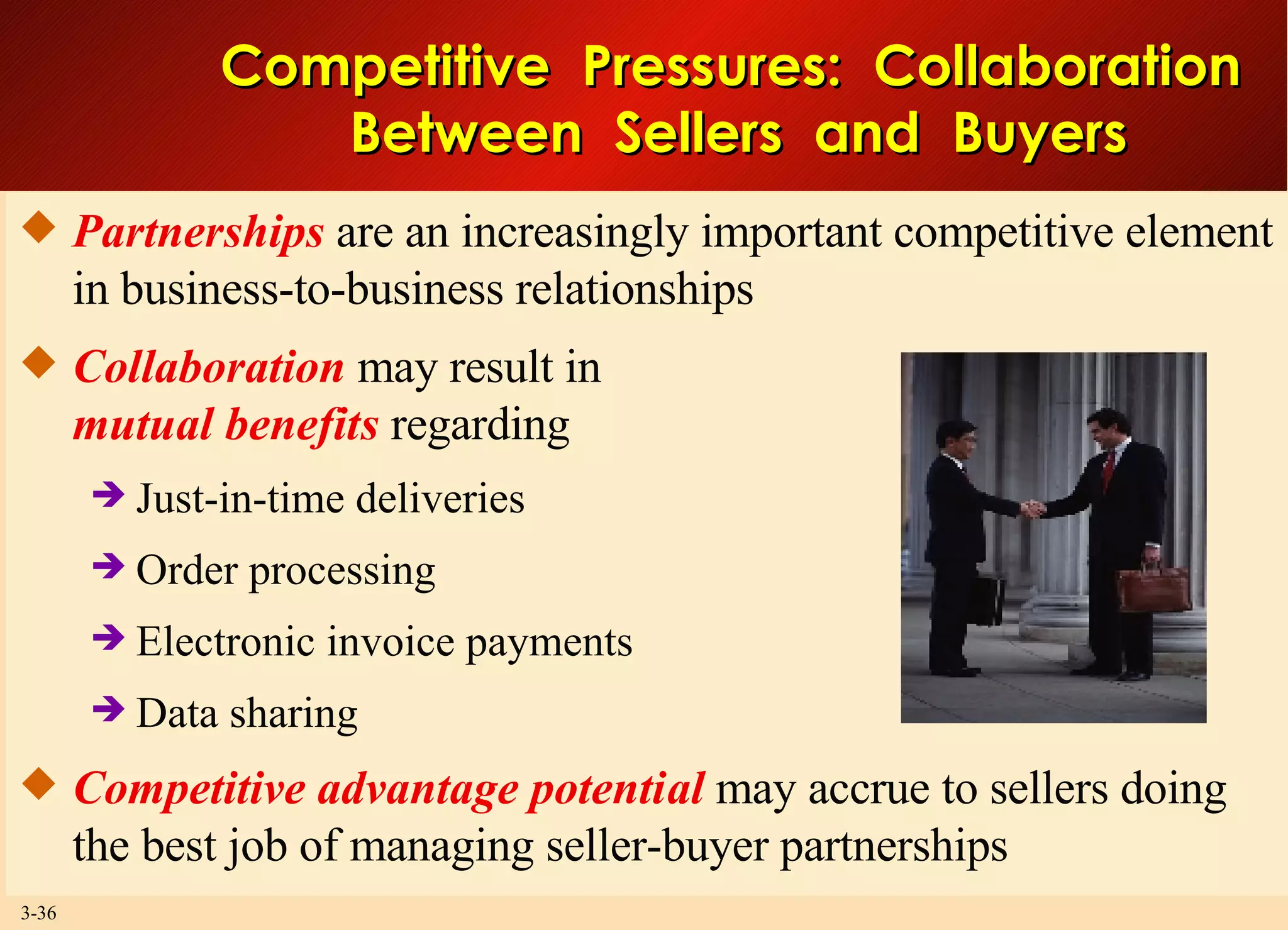 Competitive Pressures: Collaboration Between Sellers and Buyers

◆ Partnerships are an increasingly important competitive element in business-to-business relationships

◆ Collaboration may result in mutual benefits regarding

➔ Just-in-time deliveries

➔ Order processing

➔ Electronic invoice payments

➔ Data sharing

◆ Competitive advantage potential may accrue to sellers doing the best job of managing seller-buyer partnerships

3-36